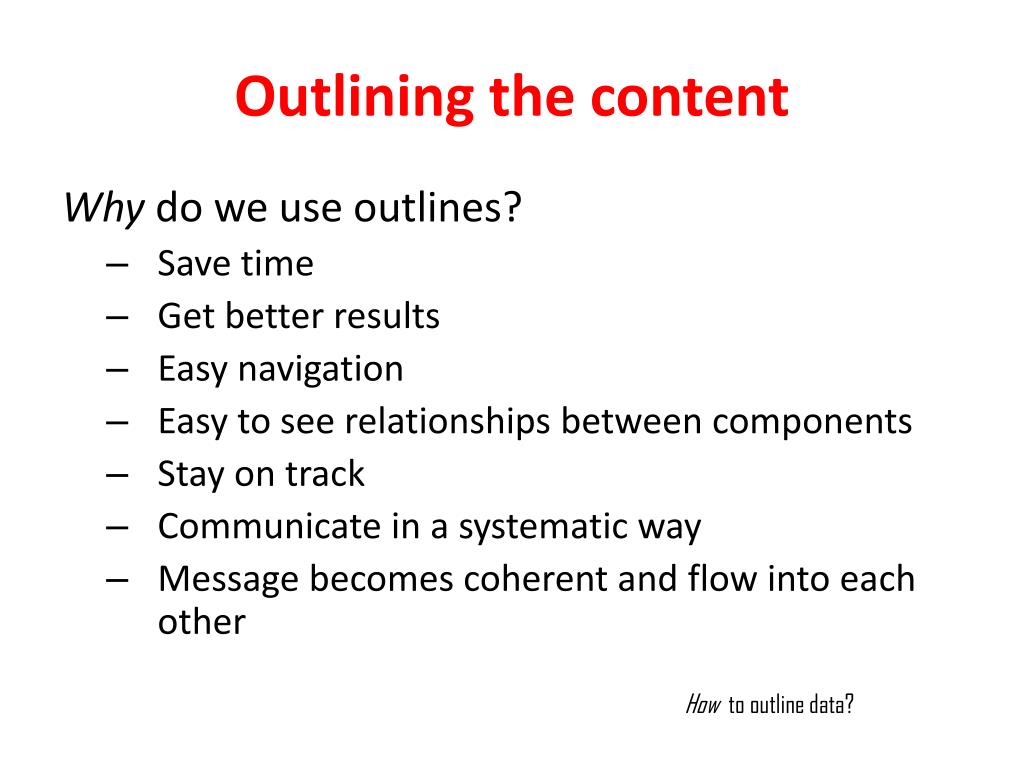 Outlining the content

Why do we use outlines?
– Save time
– Get better results
– Easy navigation
– Easy to see relationships between components
– Stay on track
– Communicate in a systematic way
– Message becomes coherent and flow into each other

How to outline data?